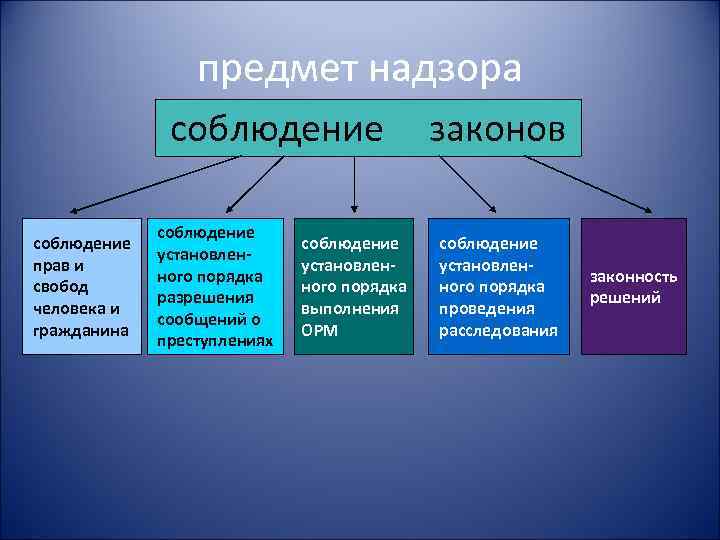 предмет надзора

соблюдение законов

соблюдение прав и свобод человека и гражданина

соблюдение установленного порядка разрешения сообщений о преступлениях

соблюдение установленного порядка выполнения ОРМ

соблюдение установленного порядка проведения расследования

законность решений